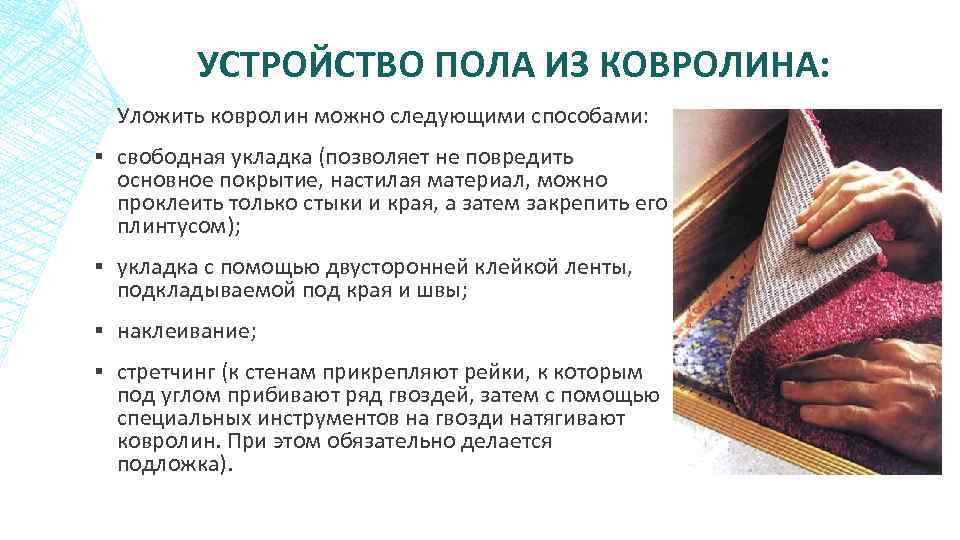 УСТРОЙСТВО ПОЛА ИЗ КОВРОЛИНА:

Уложить ковролин можно следующими способами:

▪ свободная укладка (позволяет не повредить основное покрытие, настилая материал, можно проклеить только стыки и края, а затем закрепить его плинтусом);

▪ укладка с помощью двусторонней клейкой ленты, подкладываемой под края и швы;

▪ наклеивание;

▪ стретчинг (к стенам прикрепляют рейки, к которым под углом прибивают ряд гвоздей, затем с помощью специальных инструментов на гвозди натягивают ковролин. При этом обязательно делается подложка).